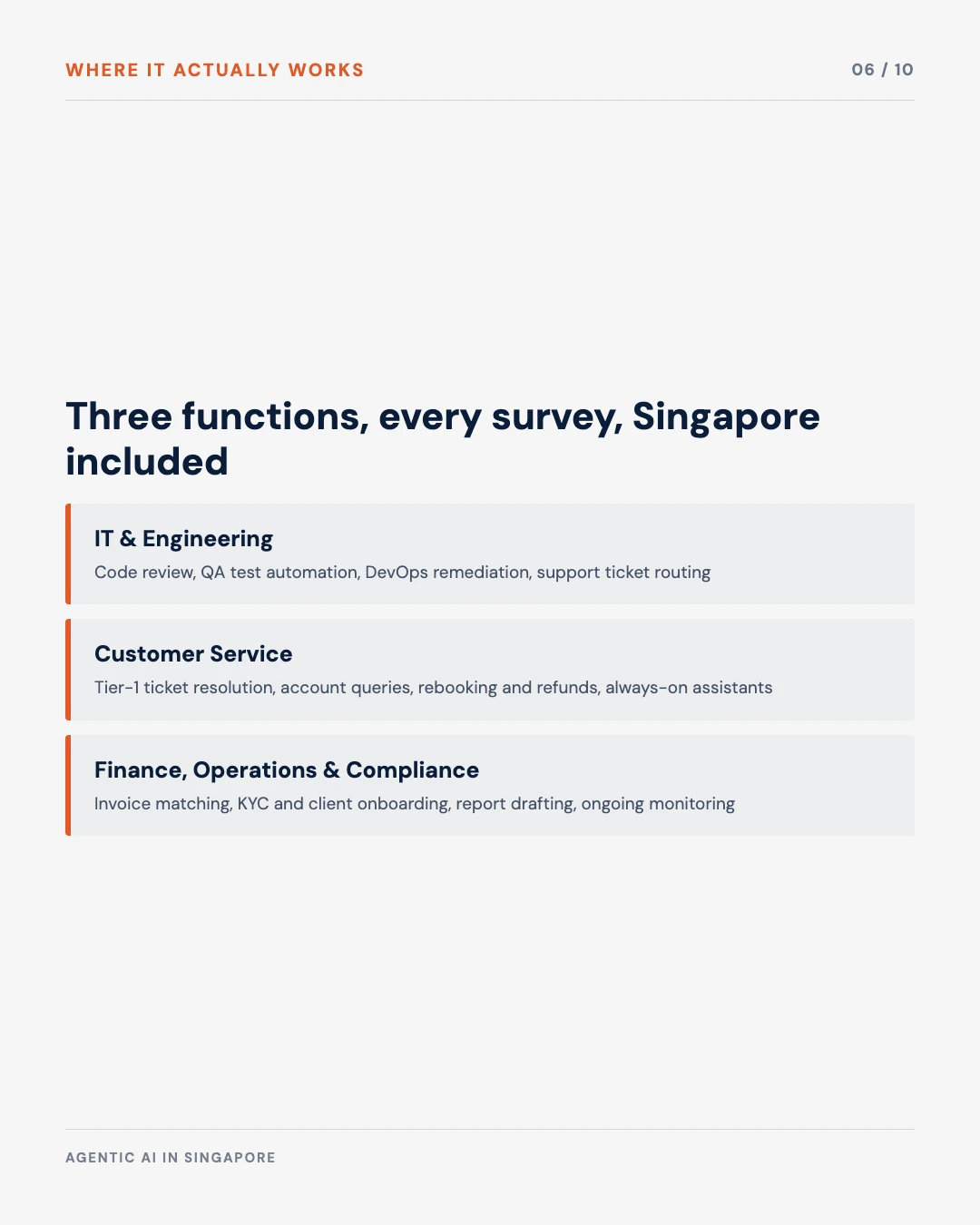 WHERE IT ACTUALLY WORKS

06 / 10

Three functions, every survey, Singapore included

IT & Engineering

Code review, QA test automation, DevOps remediation, support ticket routing

Customer Service

Tier-1 ticket resolution, account queries, rebooking and refunds, always-on assistants

Finance, Operations & Compliance

Invoice matching, KYC and client onboarding, report drafting, ongoing monitoring

AGENTIC AI IN SINGAPORE